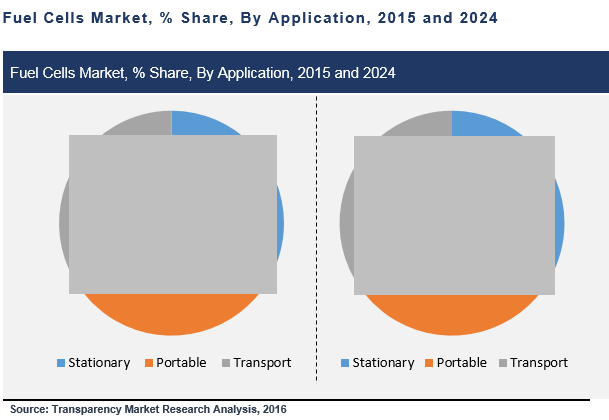 Fuel Cells Market, % Share, By Application, 2015 and 2024

Fuel Cells Market, % Share, By Application, 2015 and 2024

Stationary Portable Transport

Stationary Portable Transport

Source: Transparency Market Research Analysis, 2016